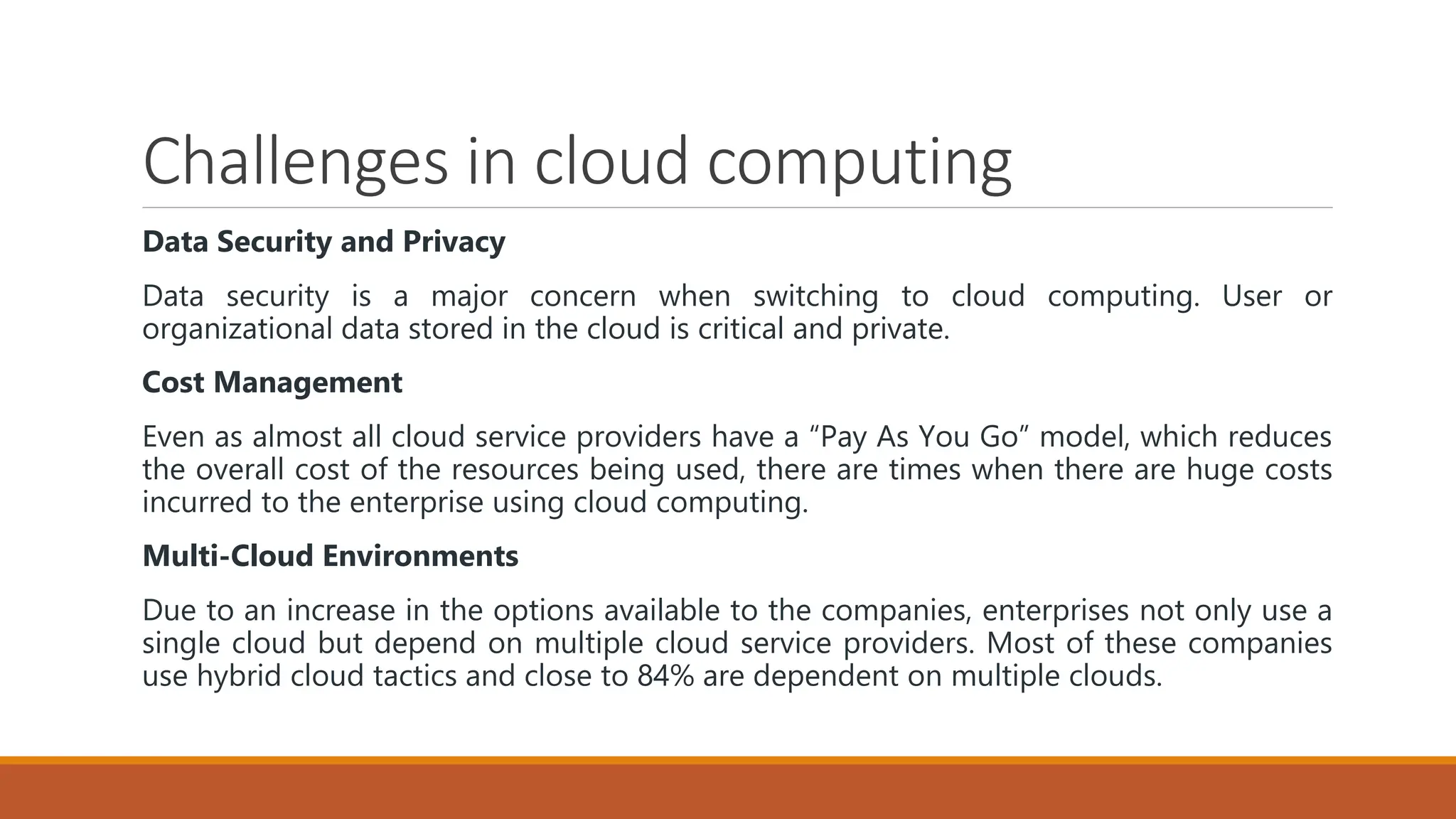 Challenges in cloud computing

Data Security and Privacy

Data security is a major concern when switching to cloud computing. User or organizational data stored in the cloud is critical and private.

Cost Management

Even as almost all cloud service providers have a “Pay As You Go” model, which reduces the overall cost of the resources being used, there are times when there are huge costs incurred to the enterprise using cloud computing.

Multi-Cloud Environments

Due to an increase in the options available to the companies, enterprises not only use a single cloud but depend on multiple cloud service providers. Most of these companies use hybrid cloud tactics and close to 84% are dependent on multiple clouds.